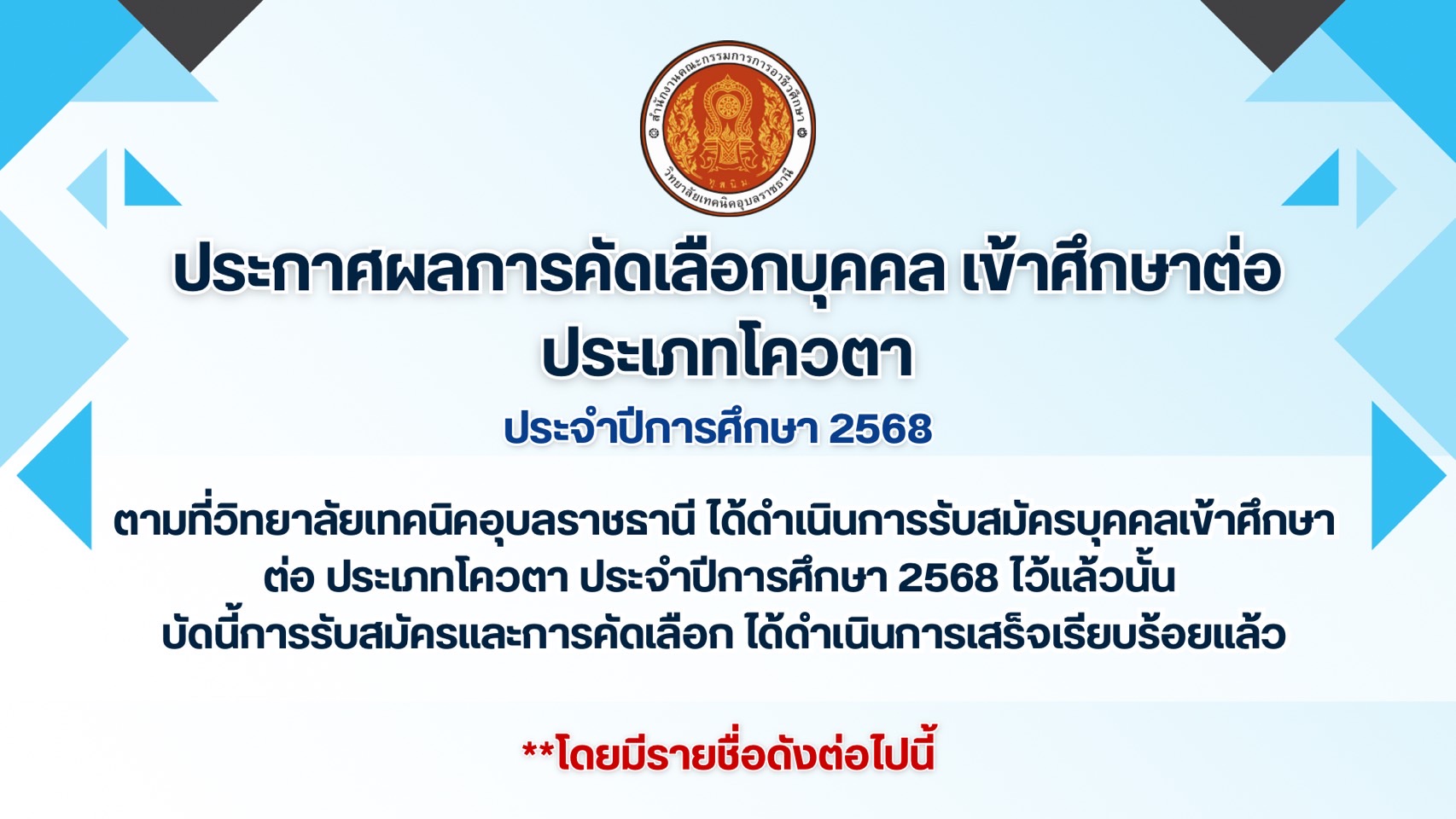 สำนักงานคณะกรรมการการอาชีวศึกษา
วิทยาลัยเทคนิคอุบลราชธานี

ประกาศผลการคัดเลือกบุคคล เข้าศึกษาต่อ ประเภทโควตา

ประจำปีการศึกษา 2568

ตามที่วิทยาลัยเทคนิคอุบลราชธานี ได้ดำเนินการรับสมัครบุคคลเข้าศึกษาต่อ ประเภทโควตา ประจำปีการศึกษา 2568 ไว้แล้วนั้น บัดนี้การรับสมัครและการคัดเลือก ได้ดำเนินการเสร็จเรียบร้อยแล้ว

**โดยมีรายชื่อดังต่อไปนี้